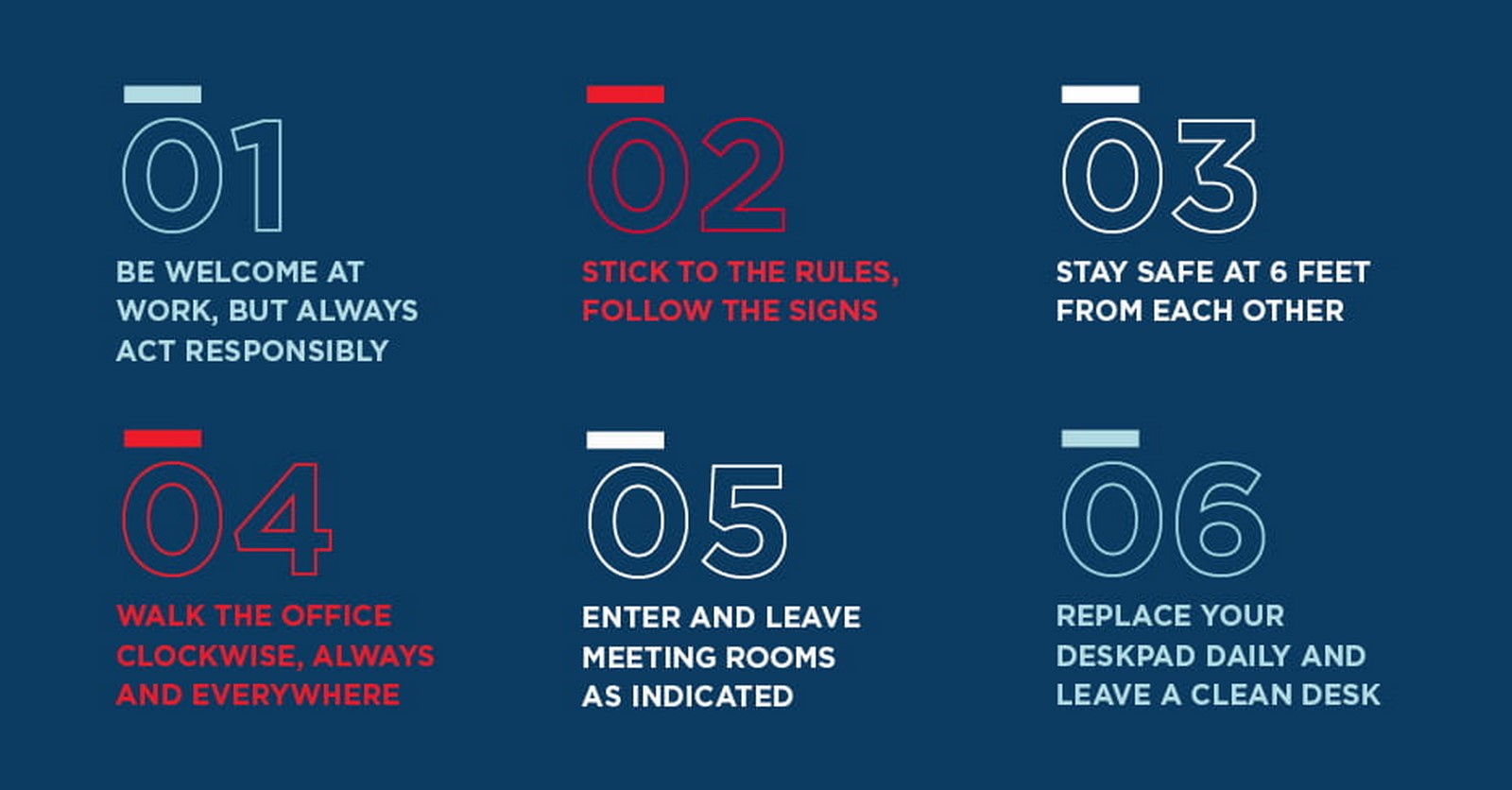 01

BE WELCOME AT WORK, BUT ALWAYS ACT RESPONSIBLY

02

STICK TO THE RULES, FOLLOW THE SIGNS

03

STAY SAFE AT 6 FEET FROM EACH OTHER

04

WALK THE OFFICE CLOCKWISE, ALWAYS AND EVERYWHERE

05

ENTER AND LEAVE MEETING ROOMS AS INDICATED

06

REPLACE YOUR DESKPAD DAILY AND LEAVE A CLEAN DESK